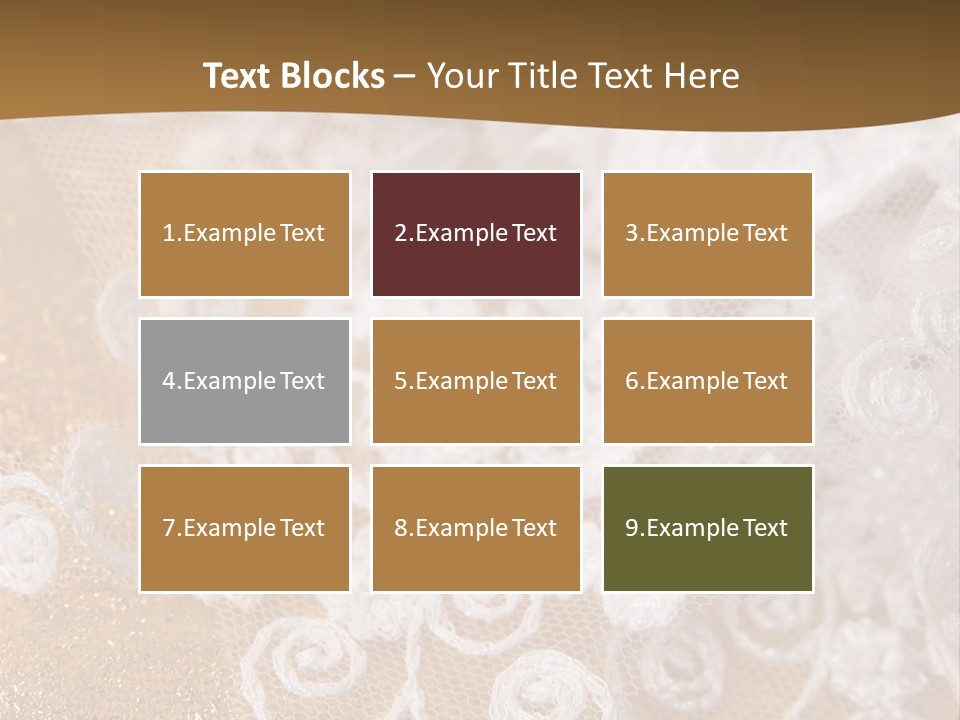 Text Blocks – Your Title Text Here

1.Example Text

2.Example Text

3.Example Text

4.Example Text

5.Example Text

6.Example Text

7.Example Text

8.Example Text

9.Example Text